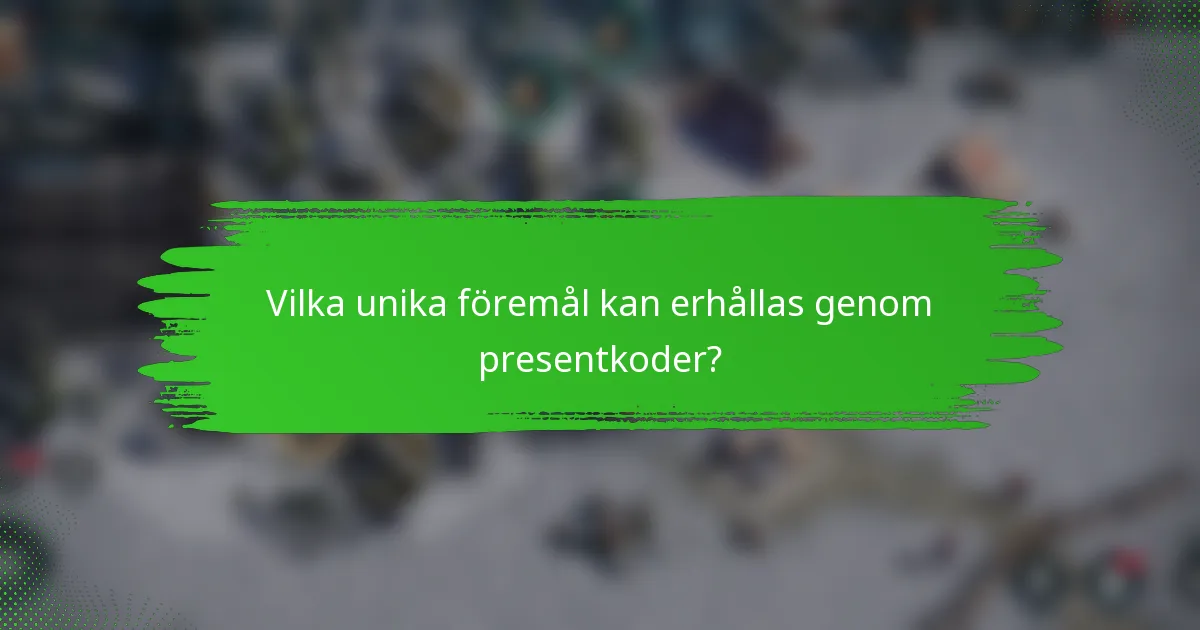 Vilka unika föremål kan erhållas genom presentkoder?